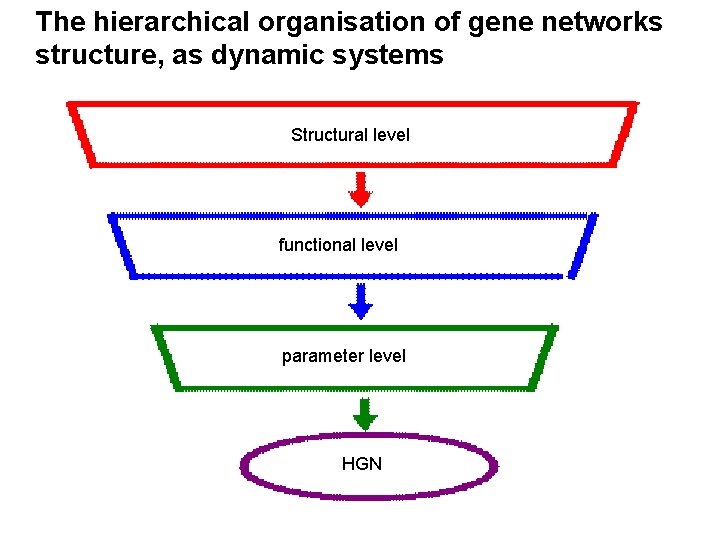 The hierarchical organisation of gene networks structure, as dynamic systems

Structural level

functional level

parameter level

HGN